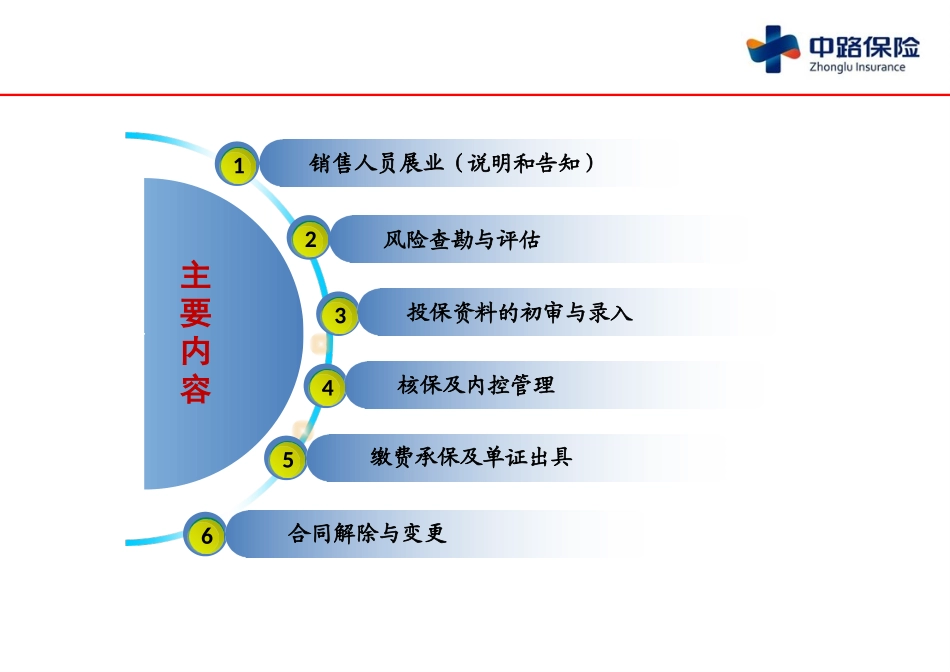 中路保险
Zhonglu Insurance

主要内容

1 销售人员展业（说明和告知）

2 风险查勘与评估

3 投保资料的初审与录入

4 核保及内控管理

5 缴费承保及单证出具

6 合同解除与变更